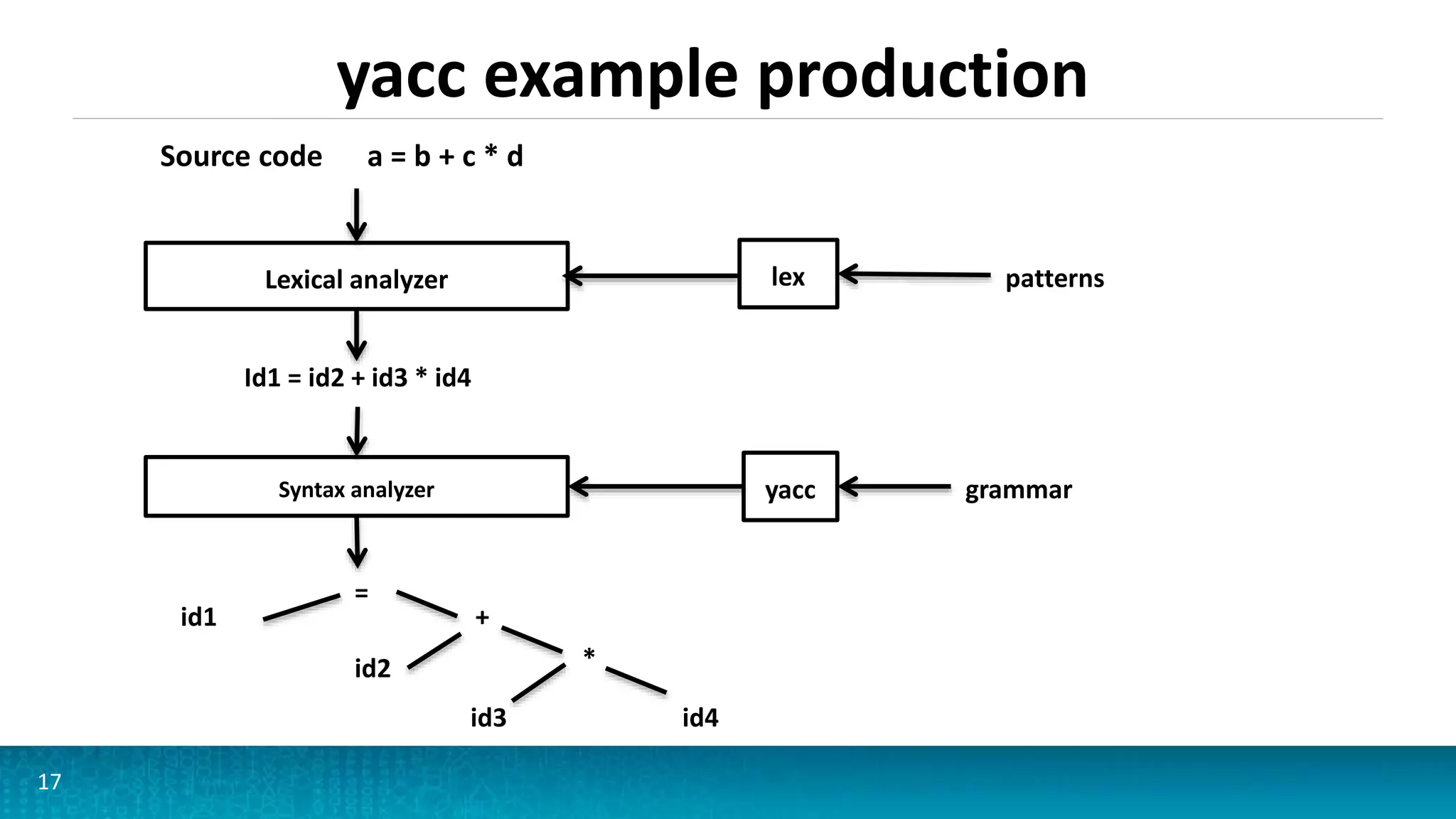 yacc example production

Source code a = b + c * d

Lexical analyzer

lex

patterns

Id1 = id2 + id3 * id4

Syntax analyzer

yacc

grammar

=

id1

+

id2

*

id3

id4

17